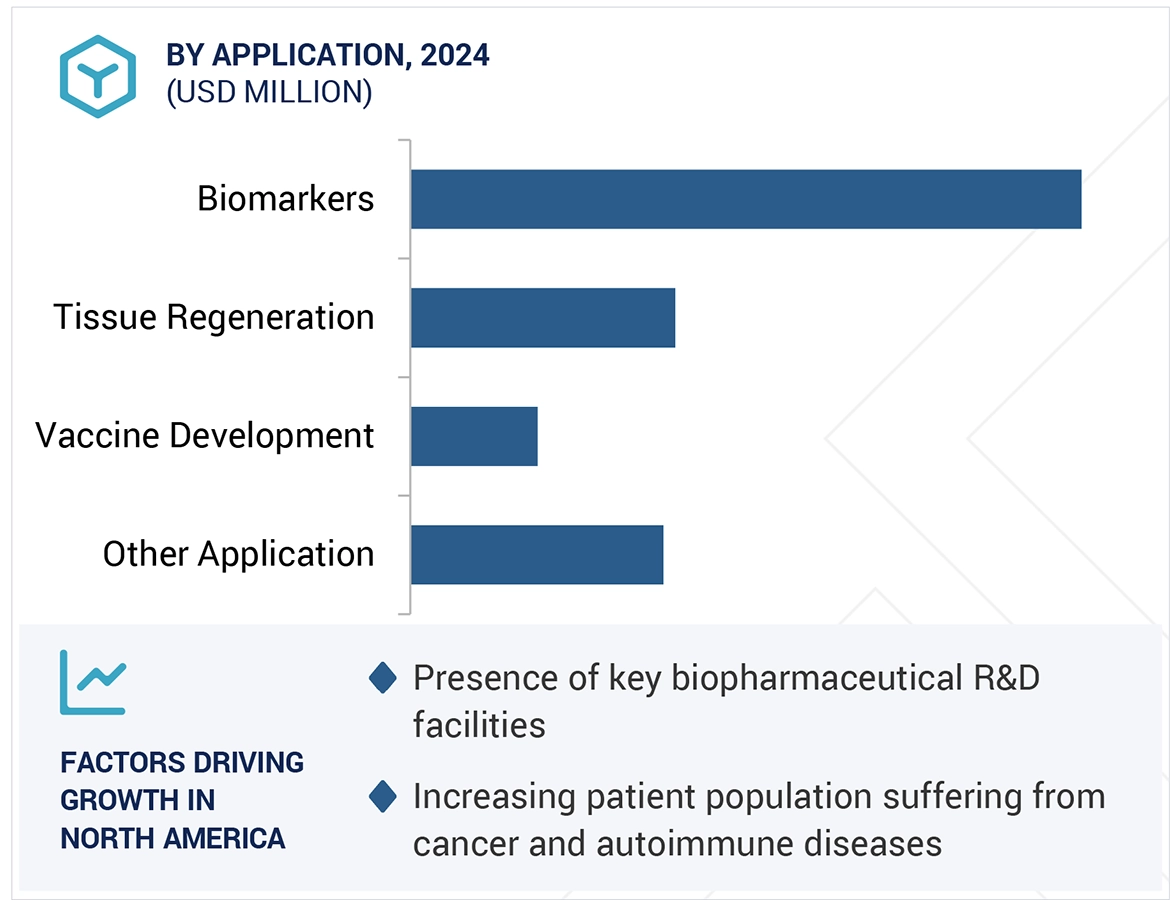 BY APPLICATION, 2024
(USD MILLION)

Biomarkers
Tissue Regeneration
Vaccine Development
Other Application

FACTORS DRIVING GROWTH IN NORTH AMERICA

Presence of key biopharmaceutical R&D facilities

Increasing patient population suffering from cancer and autoimmune diseases